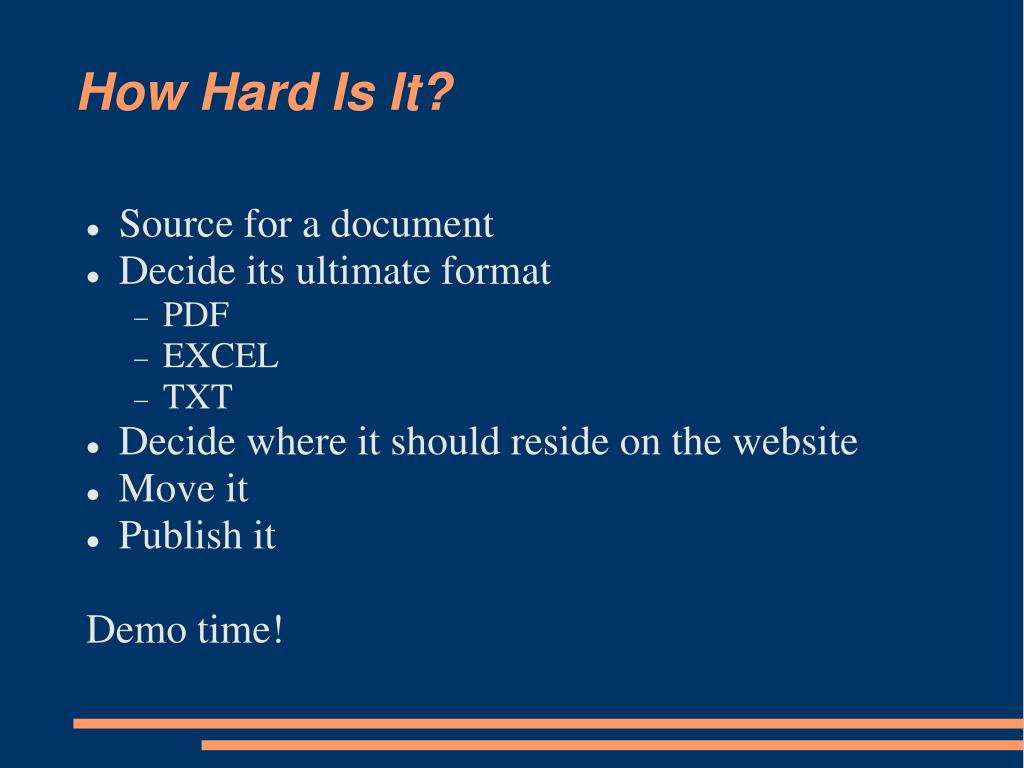 How Hard Is It?

- Source for a document
- Decide its ultimate format
  - PDF
  - EXCEL
  - TXT
- Decide where it should reside on the website
- Move it
- Publish it

Demo time!